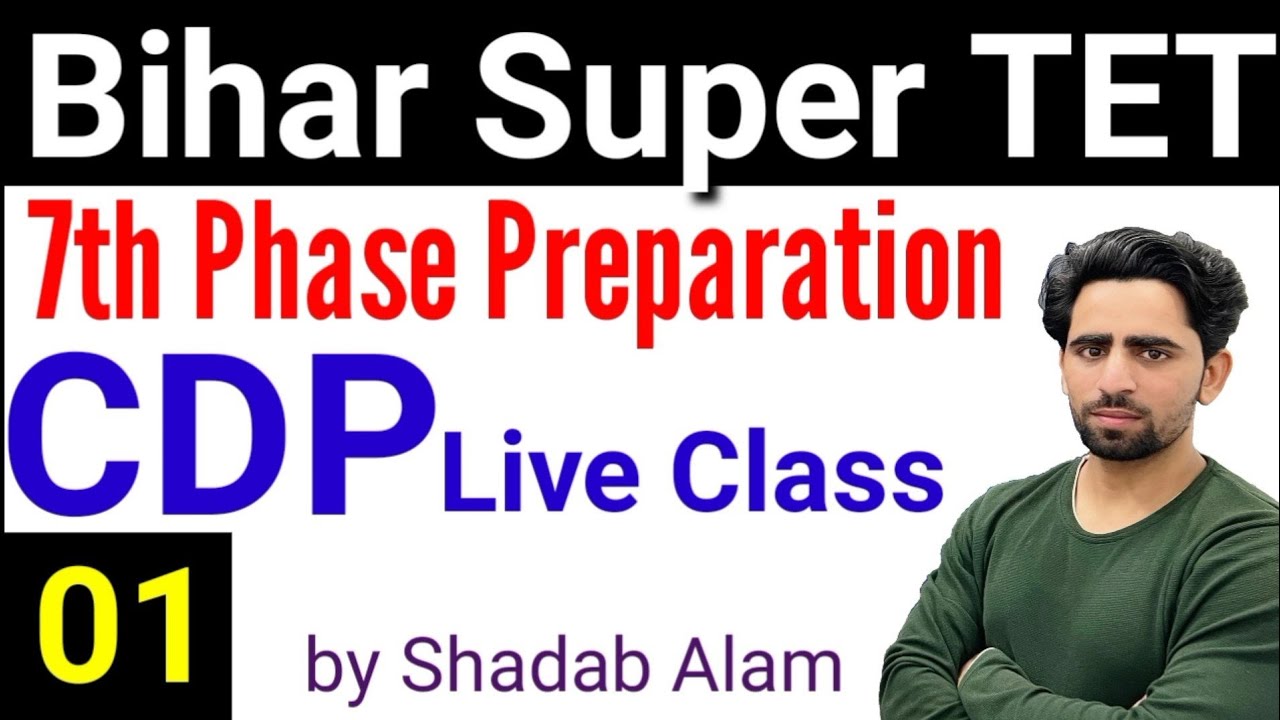 Bihar Super TET

7th Phase Preparation

CDP Live Class

01

by Shadab Alam